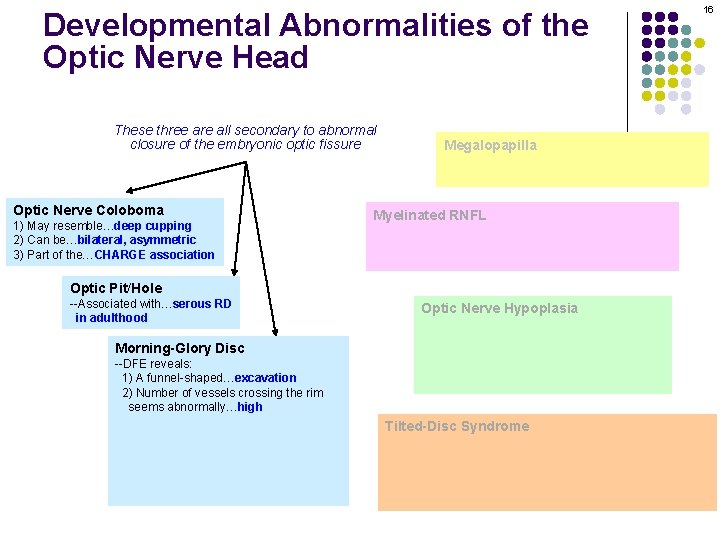 16

Developmental Abnormalities of the Optic Nerve Head

These three are all secondary to abnormal closure of the embryonic optic fissure

Optic Nerve Coloboma
1) May resemble…deep cupping
2) Can be…bilateral, asymmetric
3) Part of the…CHARGE association

Optic Pit/Hole
--Associated with…serous RD in adulthood

Morning-Glory Disc
--DFE reveals:
1) A funnel-shaped…excavation
2) Number of vessels crossing the rim seems abnormally…high

Megalopapilla

Myelinated RNFL

Optic Nerve Hypoplasia

Tilted-Disc Syndrome